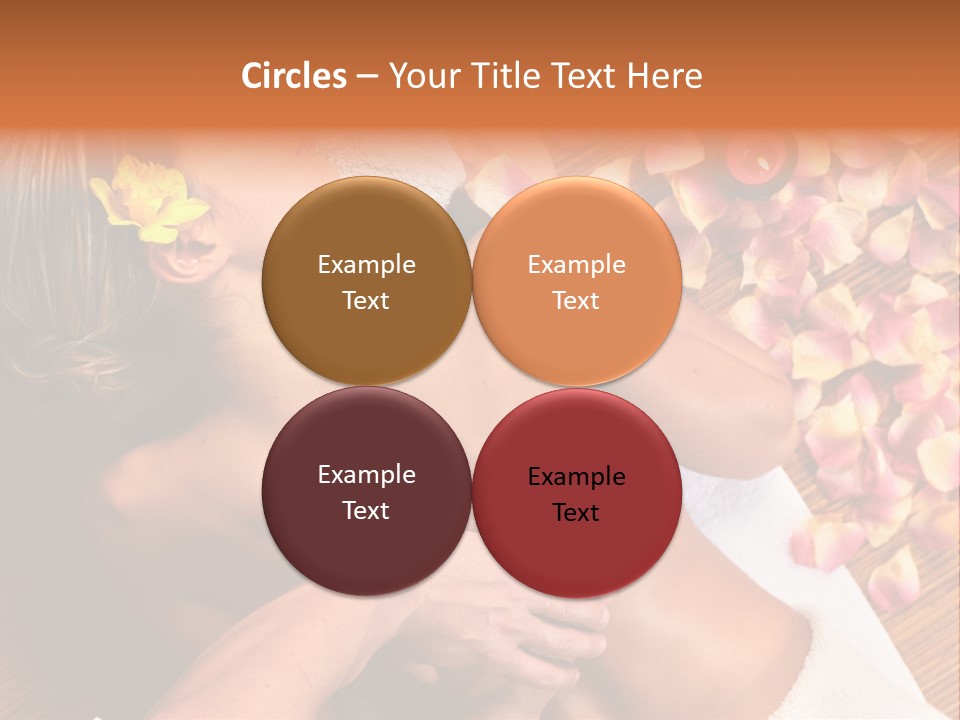 Circles – Your Title Text Here

Example Text

Example Text

Example Text

Example Text